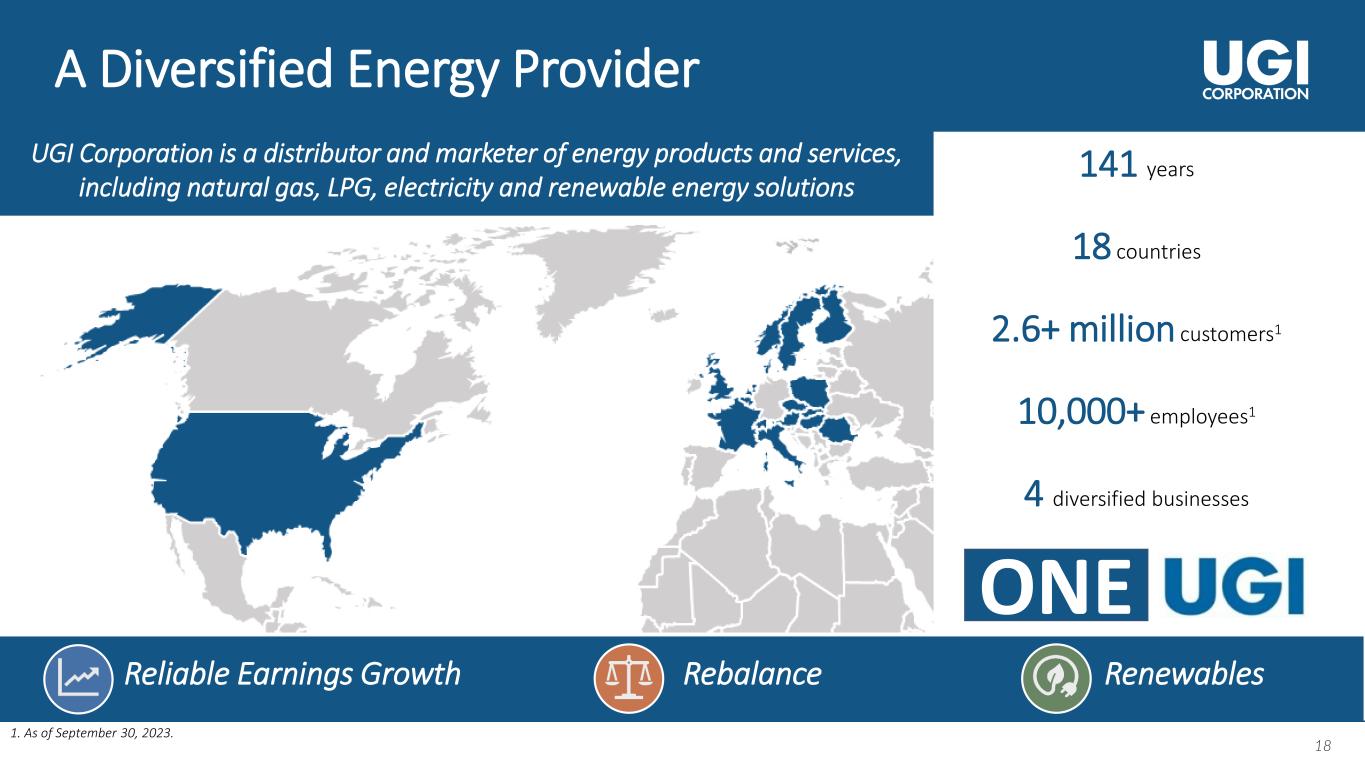 A Diversified Energy Provider

UGI CORPORATION

UGI Corporation is a distributor and marketer of energy products and services, including natural gas, LPG, electricity and renewable energy solutions

141 years

18 countries

2.6+ million customers$^1$

10,000+ employees$^1$

4 diversified businesses

ONE UGI

Reliable Earnings Growth

Rebalance

Renewables

1. As of September 30, 2023.

18